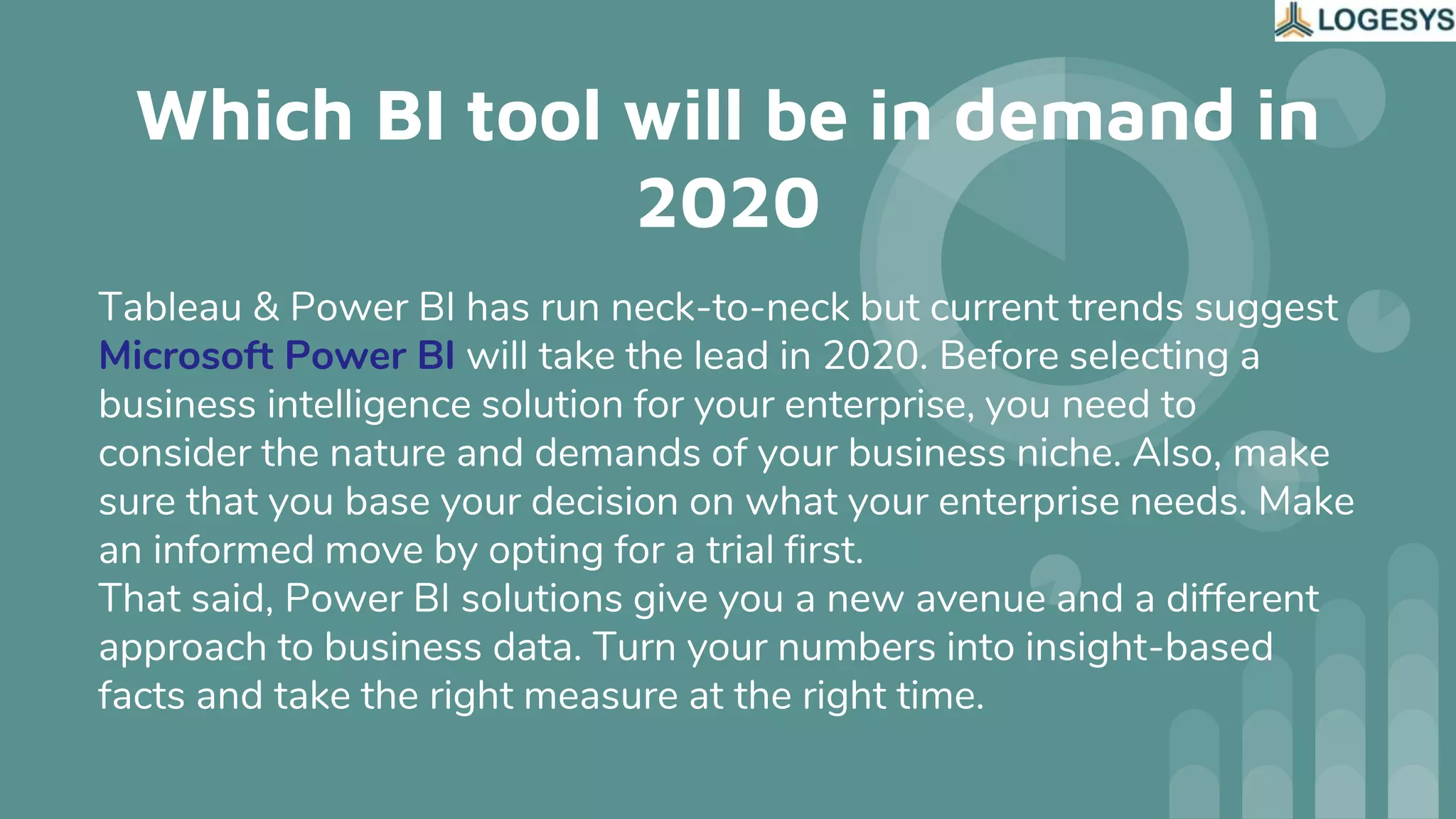 LOGESYS

Which BI tool will be in demand in 2020

Tableau & Power BI has run neck-to-neck but current trends suggest Microsoft Power BI will take the lead in 2020. Before selecting a business intelligence solution for your enterprise, you need to consider the nature and demands of your business niche. Also, make sure that you base your decision on what your enterprise needs. Make an informed move by opting for a trial first.
That said, Power BI solutions give you a new avenue and a different approach to business data. Turn your numbers into insight-based facts and take the right measure at the right time.